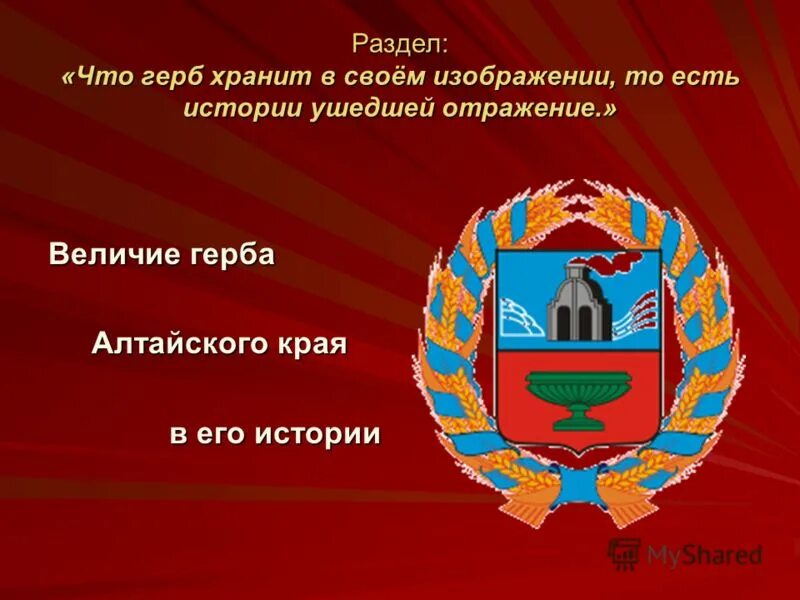 Раздел:
«Что герб хранит в своём изображении, то есть истории ушедшей отражение.»

Величие герба

Алтайского края

в его истории

MyShared